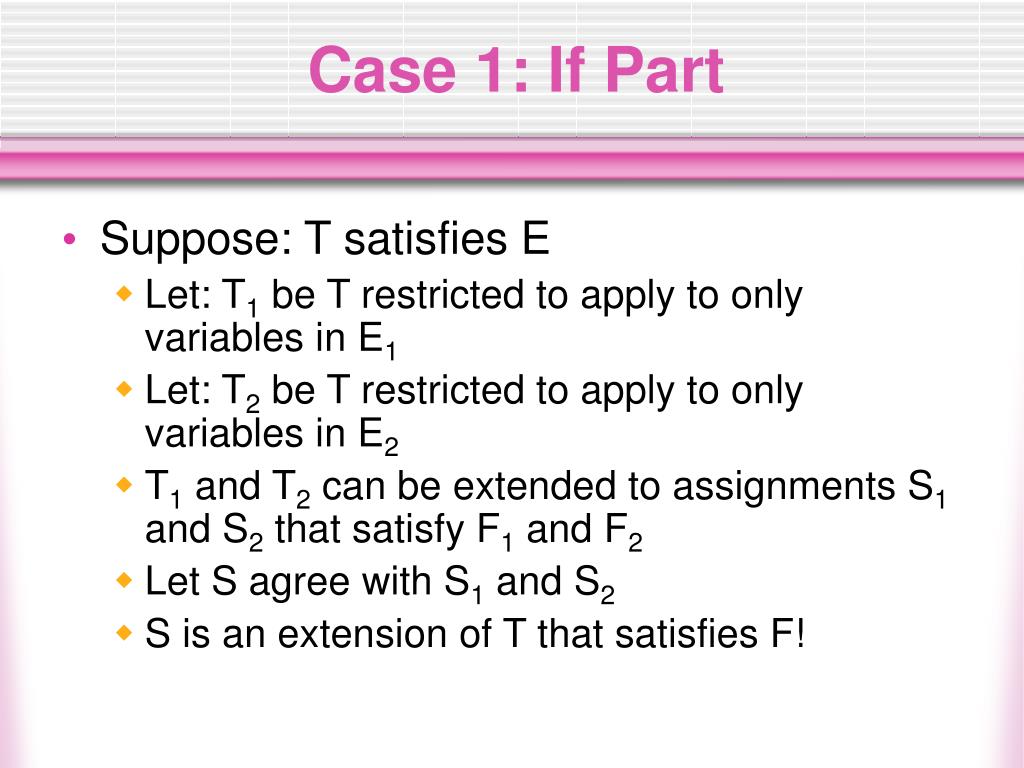 Case 1: If Part

• Suppose: T satisfies E
  ◆ Let: $T_1$ be T restricted to apply to only variables in $E_1$
  ◆ Let: $T_2$ be T restricted to apply to only variables in $E_2$
  ◆ $T_1$ and $T_2$ can be extended to assignments $S_1$ and $S_2$ that satisfy $F_1$ and $F_2$
  ◆ Let S agree with $S_1$ and $S_2$
  ◆ S is an extension of T that satisfies F!